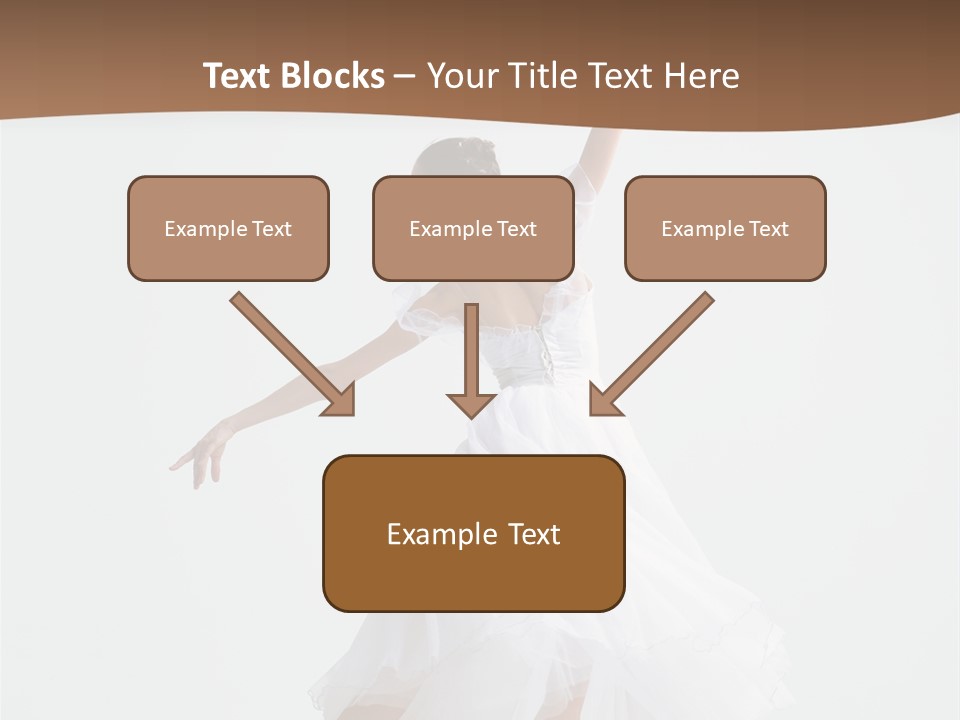 Text Blocks – Your Title Text Here

Example Text

Example Text

Example Text

Example Text